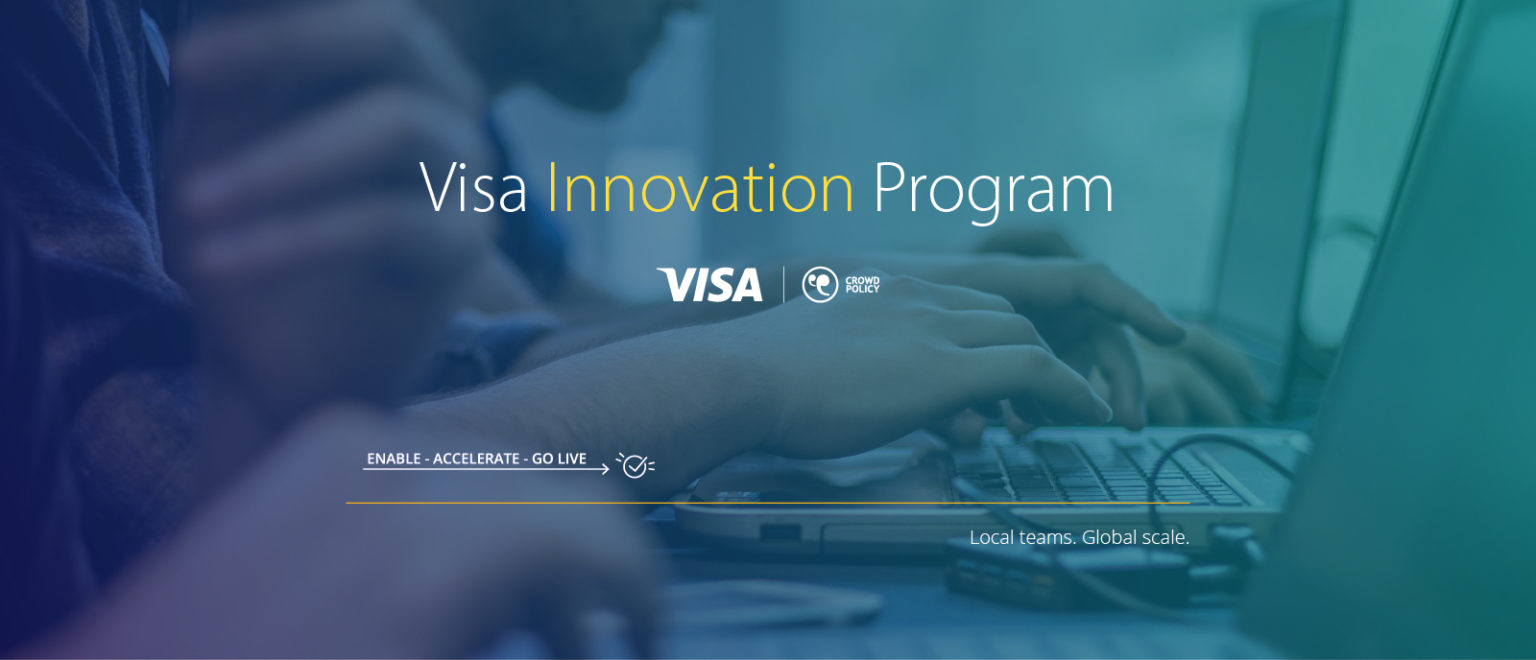 Visa Innovation Program

VISA CROWD POLICY

ENABLE - ACCELERATE - GO LIVE

Local teams. Global scale.